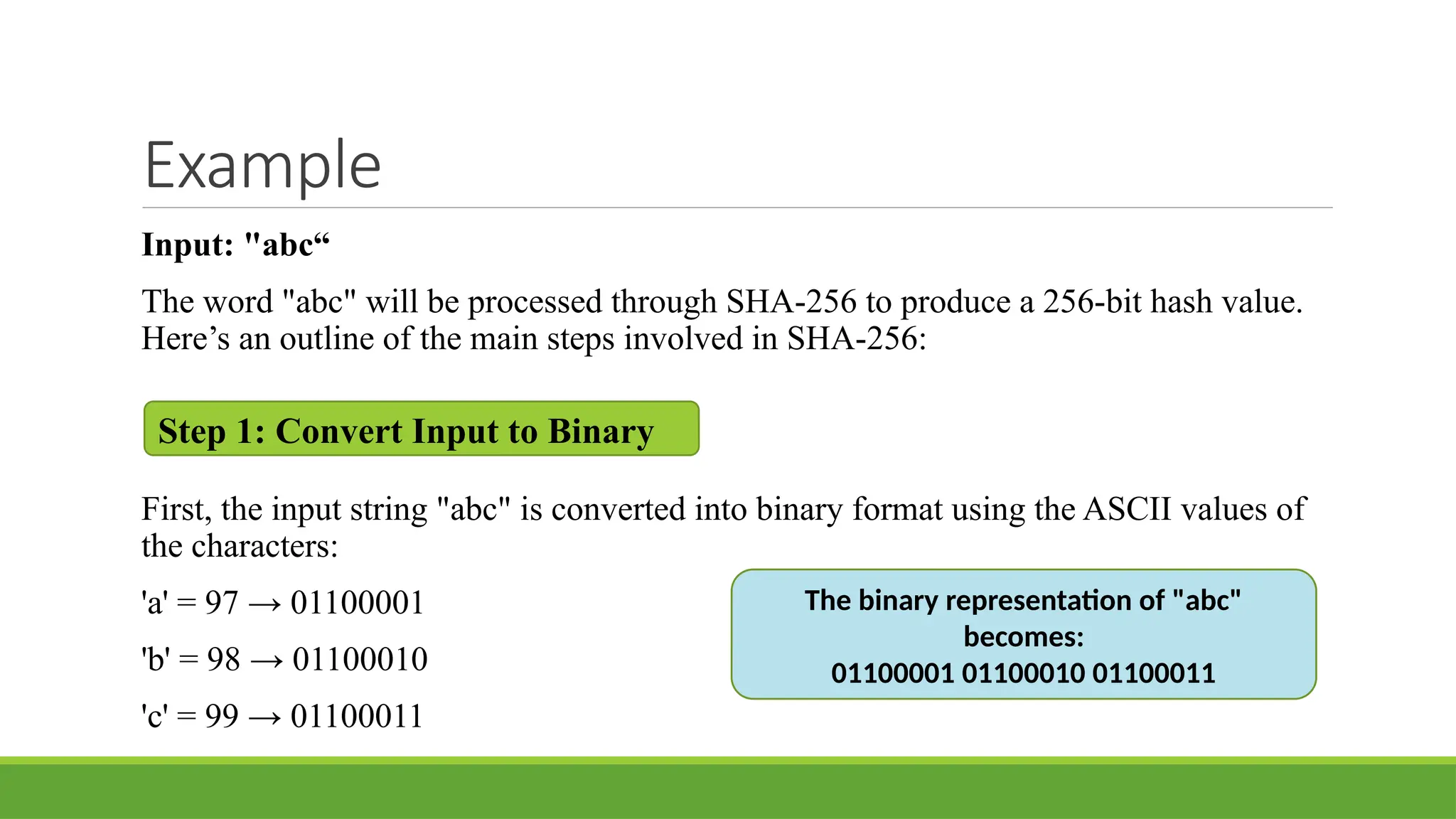 Example

Input: "abc“

The word "abc" will be processed through SHA-256 to produce a 256-bit hash value. Here’s an outline of the main steps involved in SHA-256:

Step 1: Convert Input to Binary

First, the input string "abc" is converted into binary format using the ASCII values of the characters:

'a' = 97 → 01100001

'b' = 98 → 01100010

'c' = 99 → 01100011

The binary representation of "abc" becomes:
01100001 01100010 01100011